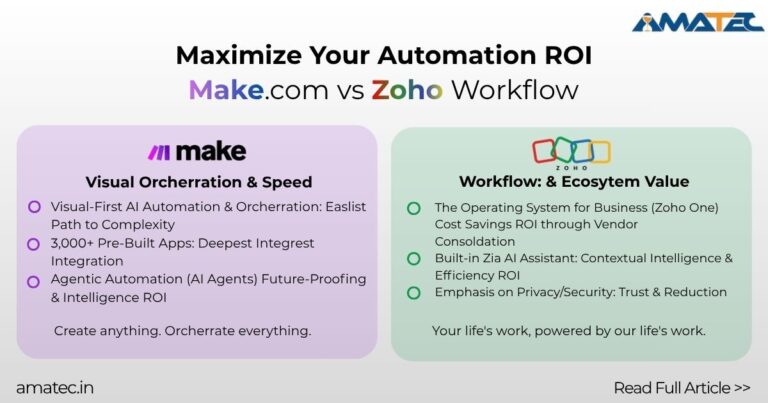 AMATEC

Maximize Your Automation ROI
Make.com vs Zoho Workflow

make
Visual Orcherration & Speed
Visual-First AI Automation & Orcherration: Easlist Path to Complexity
3,000+ Pre-Built Apps: Deepest Integrest Integration
Agentic Automation (AI Agents) Future-Proofing & Intelligence ROI

Create anything. Orcherrate everything.

ZOHO
Workflow: & Ecosytem Value
The Operating System for Business (Zoho One) Cost Savings ROI through Vendor Consoldation
Built-in Zia AI Assistant: Contextual Intelligence & Efficiency ROI
Emphasis on Privacy/Security: Trust & Reduction

Your life's work, powered by our life's work.

amatec.in

Read Full Article >>